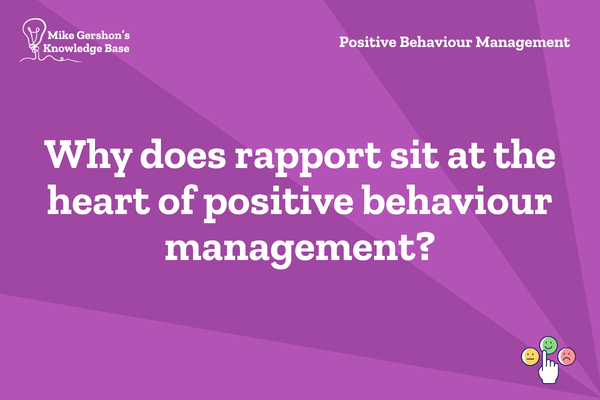 Mike Gershon's Knowledge Base

Positive Behaviour Management

Why does rapport sit at the heart of positive behaviour management?